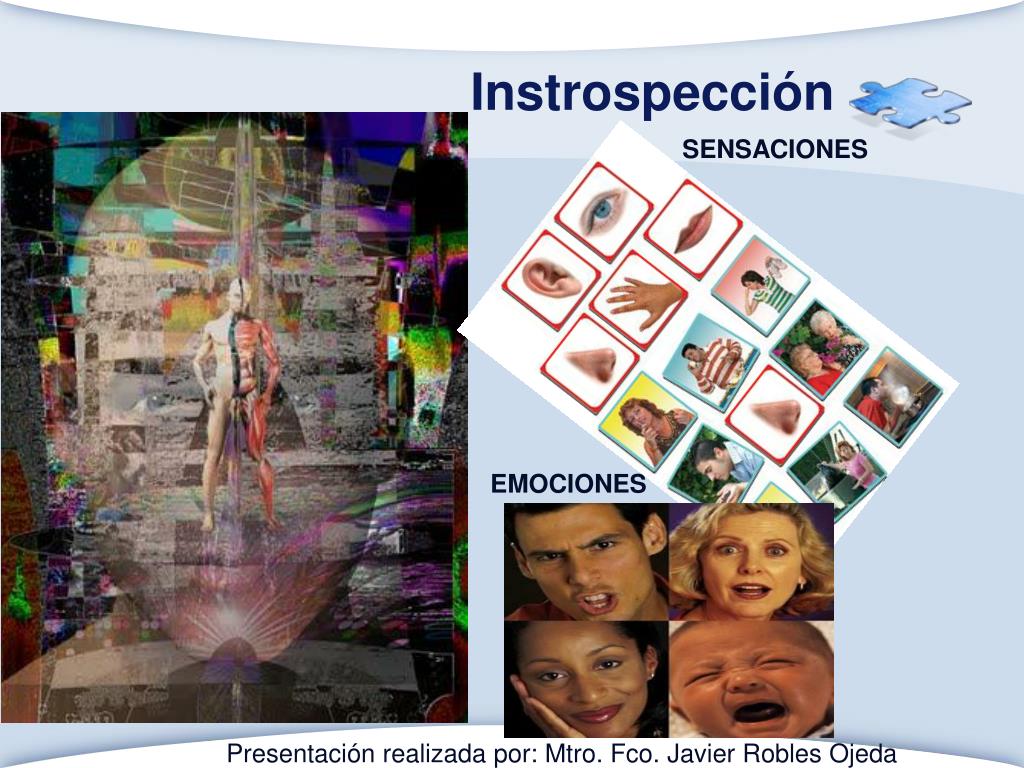 Instrospección

SENSACIONES

EMOCIONES

Presentación realizada por: Mtro. Fco. Javier Robles Ojeda